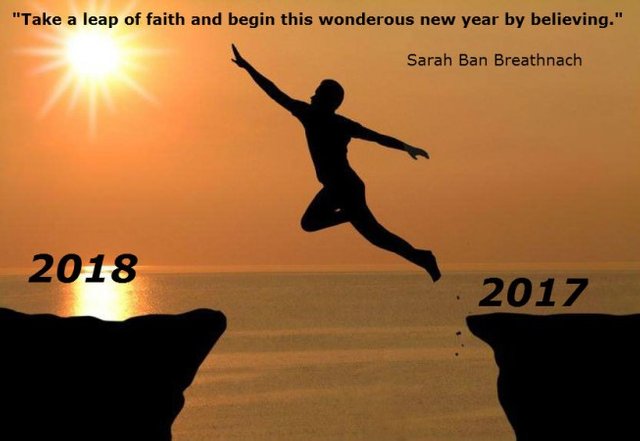 "Take a leap of faith and begin this wonderous new year by believing."

Sarah Ban Breathnach

2018

2017